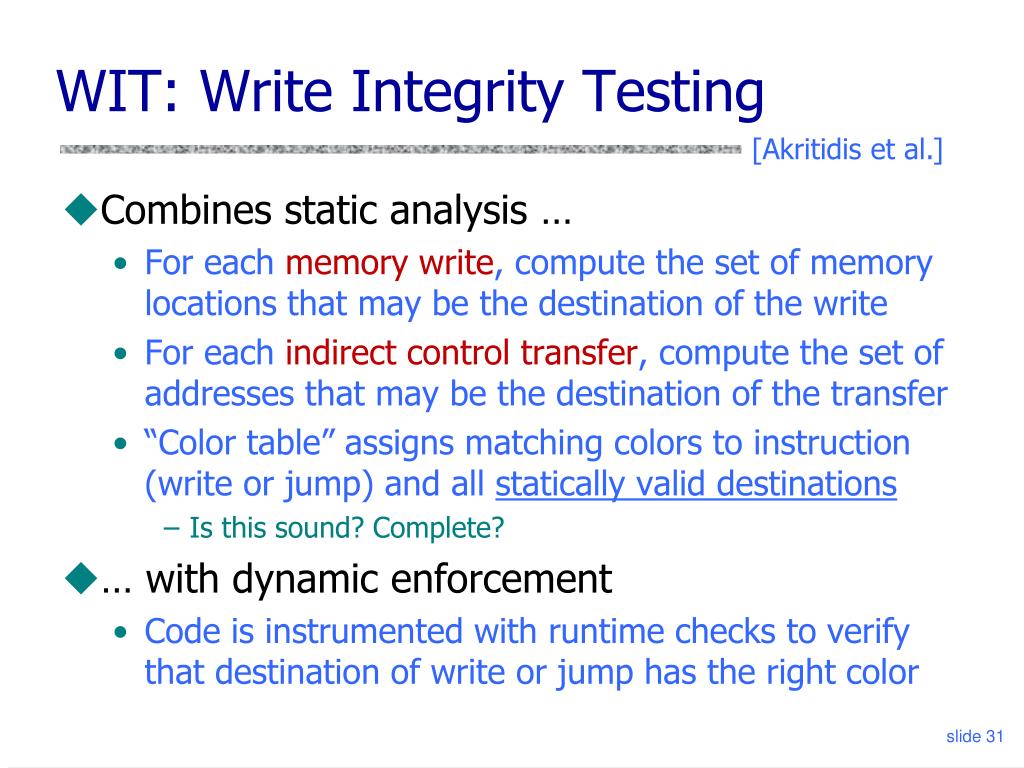 WIT: Write Integrity Testing

[Akritidis et al.]

◆Combines static analysis …
• For each memory write, compute the set of memory locations that may be the destination of the write
• For each indirect control transfer, compute the set of addresses that may be the destination of the transfer
• “Color table” assigns matching colors to instruction (write or jump) and all statically valid destinations
– Is this sound? Complete?

◆… with dynamic enforcement
• Code is instrumented with runtime checks to verify that destination of write or jump has the right color

slide 31